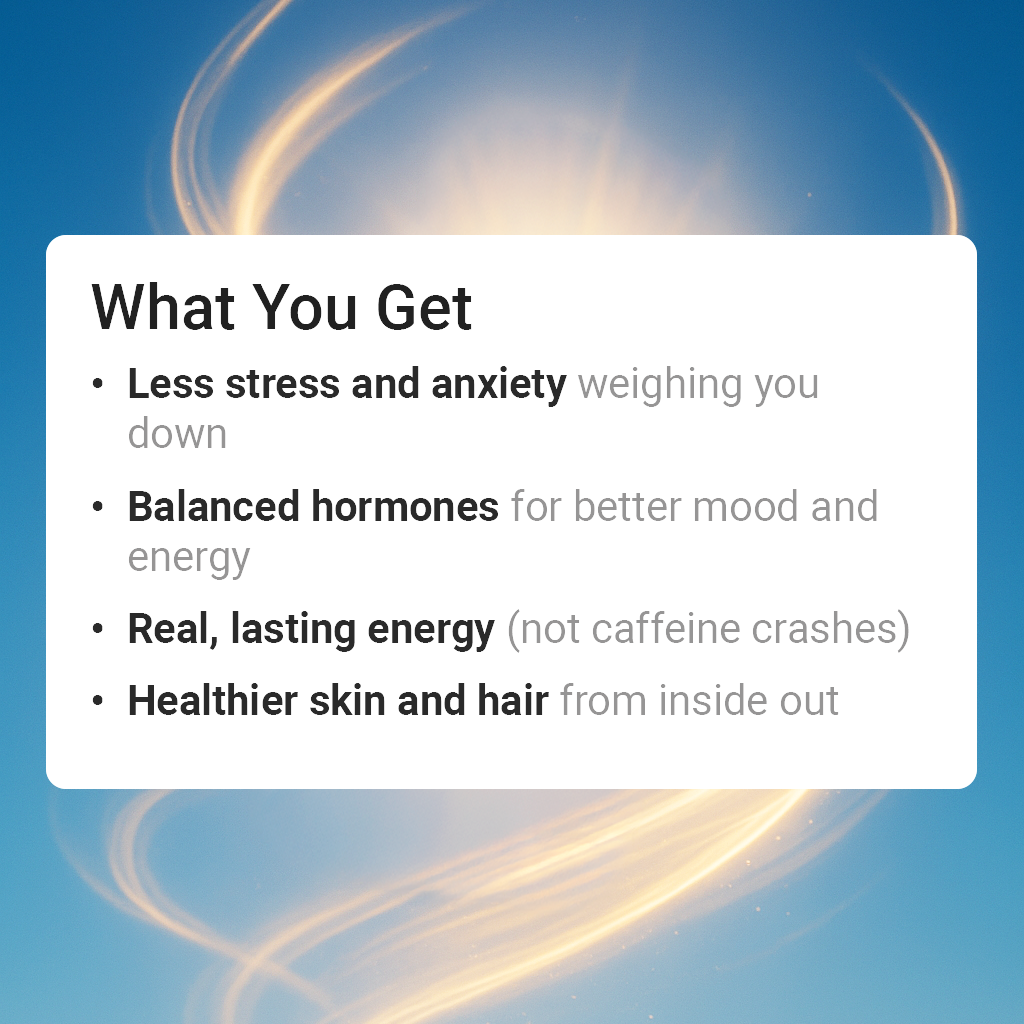 What You Get

• Less stress and anxiety weighing you down
• Balanced hormones for better mood and energy
• Real, lasting energy (not caffeine crashes)
• Healthier skin and hair from inside out